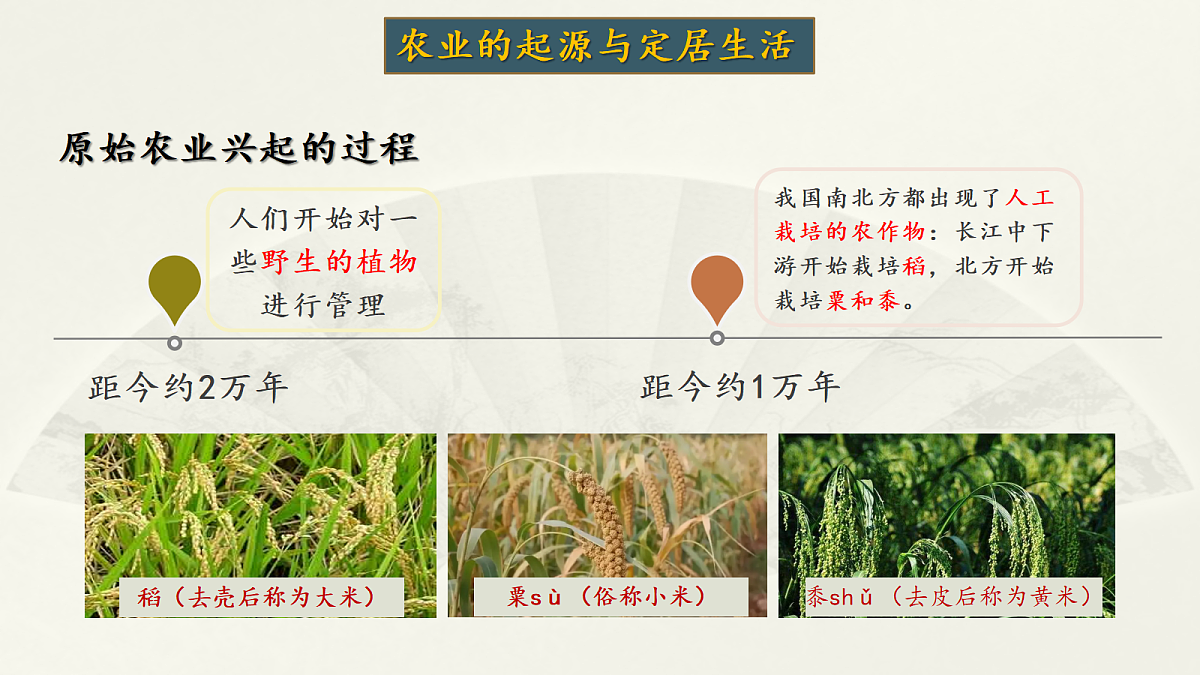 农业的起源与定居生活

原始农业兴起的过程

人们开始对一些野生的植物进行管理

我国南北方都出现了人工栽培的农作物：长江中下游开始栽培稻，北方开始栽培粟和黍。

距今约2万年

距今约1万年

稻（去壳后称为大米）

粟sù（俗称小米）

黍shǔ（去皮后称为黄米）